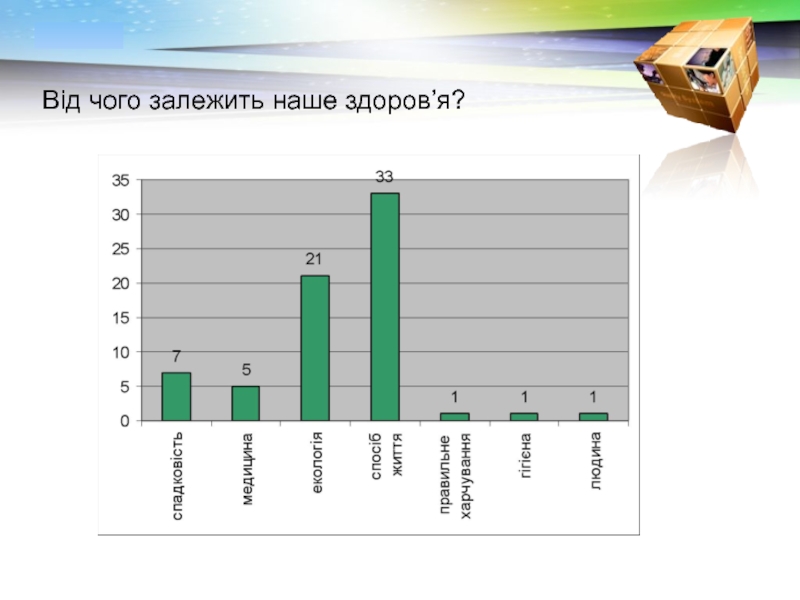 Від чого залежить наше здоров'я?

35
30
25
20
15
10
5
0

7
5
21
33
1
1
1

спадковість
медицина
екологія
спосіб життя
правильне харчування
гігієна
людина